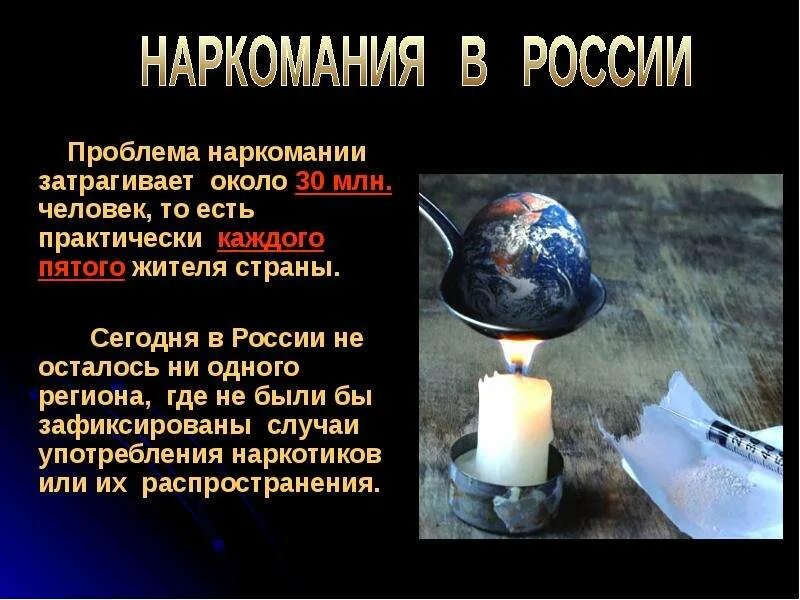 НАРКОМАНИЯ В РОССИИ

Проблема наркомании затрагивает около 30 млн. человек, то есть практически каждого пятого жителя страны.

Сегодня в России не осталось ни одного региона, где не были бы зафиксированы случаи употребления наркотиков или их распространения.